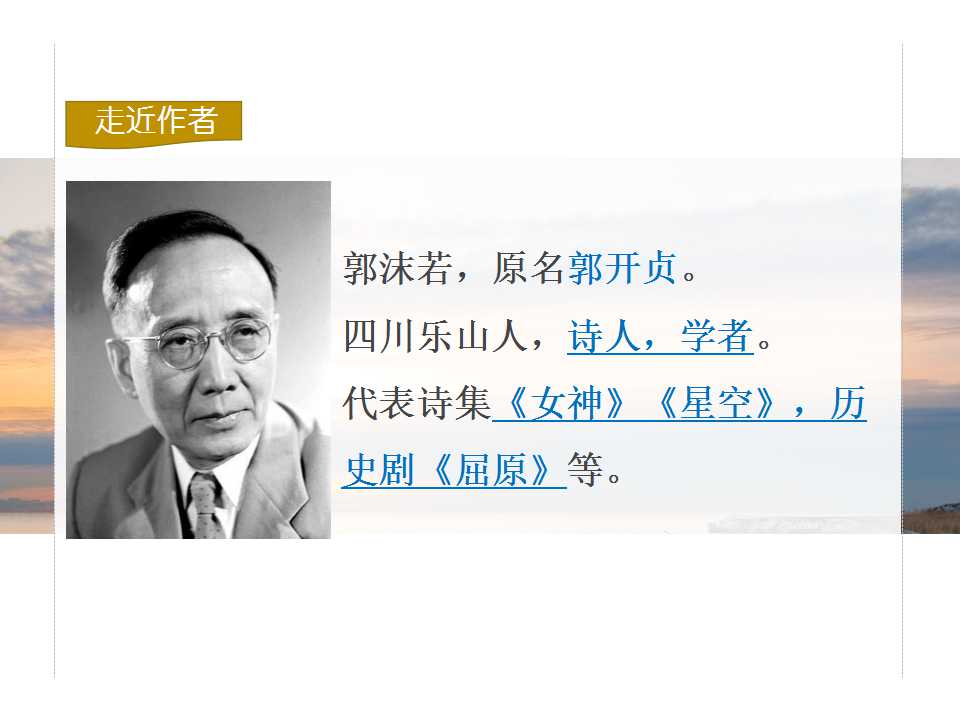 走近作者

郭沫若，原名郭开贞。
四川乐山人，诗人，学者。
代表诗集《女神》《星空》，历史剧《屈原》等。